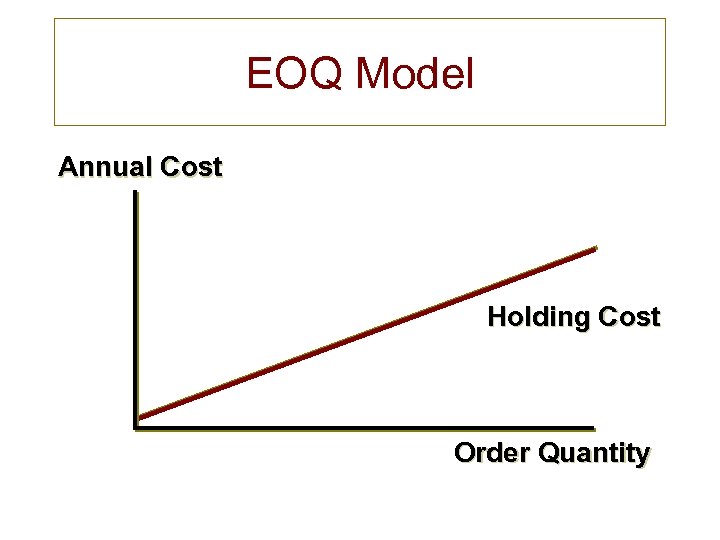 EOQ Model

Annual Cost

Holding Cost

Order Quantity